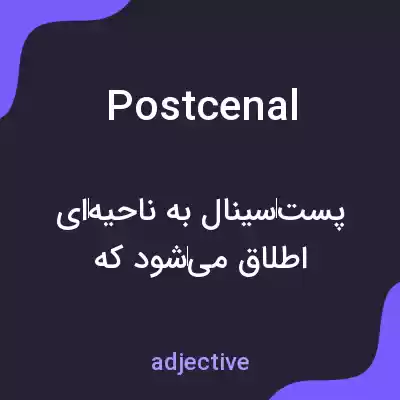 Postcenal

پست‌سینال به ناحیه‌ای اطلاق می‌شود که

adjective